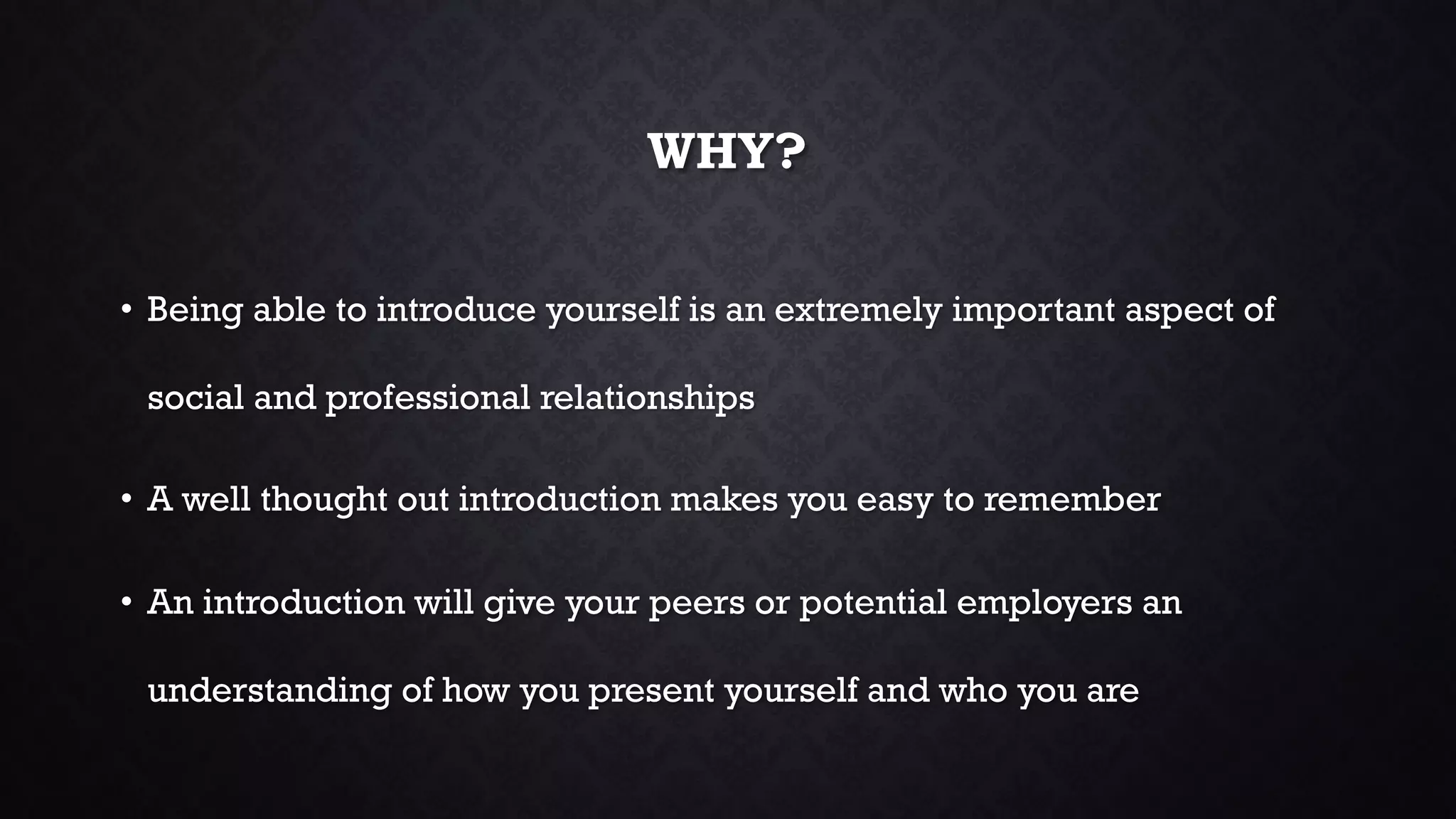 WHY?

• Being able to introduce yourself is an extremely important aspect of social and professional relationships

• A well thought out introduction makes you easy to remember

• An introduction will give your peers or potential employers an understanding of how you present yourself and who you are